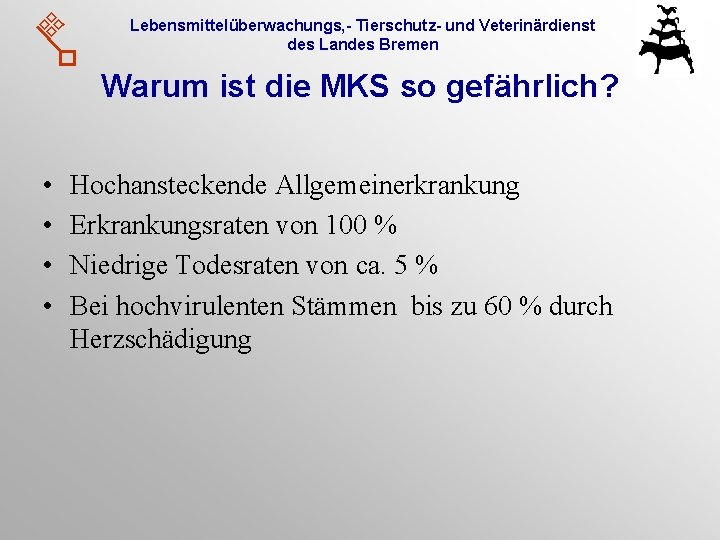 Lebensmittelüberwachungs,- Tierschutz- und Veterinärdienst des Landes Bremen

Warum ist die MKS so gefährlich?

• Hochansteckende Allgemeinerkrankung
• Erkrankungsraten von 100 %
• Niedrige Todesraten von ca. 5 %
• Bei hochvirulenten Stämmen bis zu 60 % durch Herzschädigung